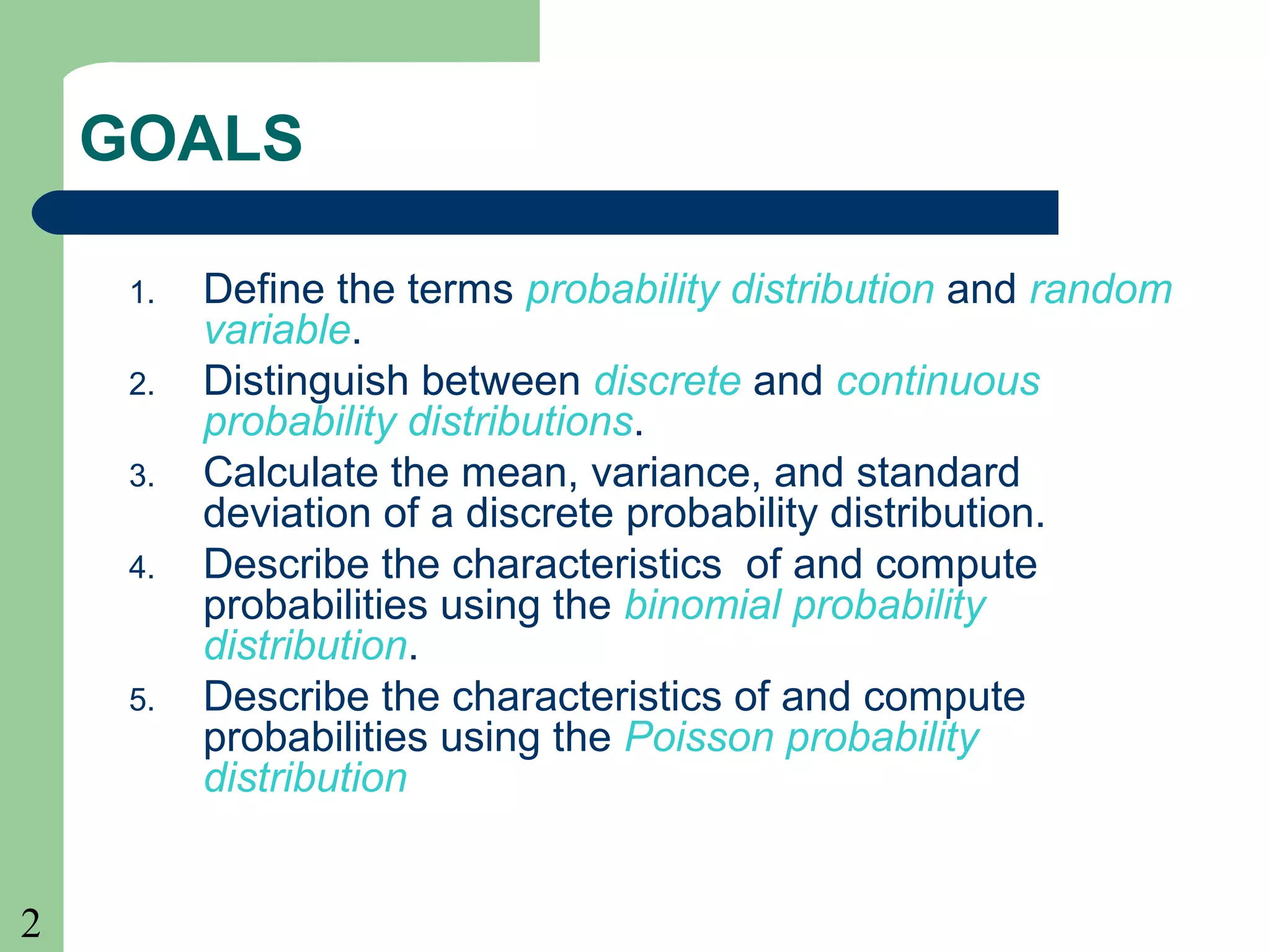 GOALS

1. Define the terms probability distribution and random variable.
2. Distinguish between discrete and continuous probability distributions.
3. Calculate the mean, variance, and standard deviation of a discrete probability distribution.
4. Describe the characteristics of and compute probabilities using the binomial probability distribution.
5. Describe the characteristics of and compute probabilities using the Poisson probability distribution

2